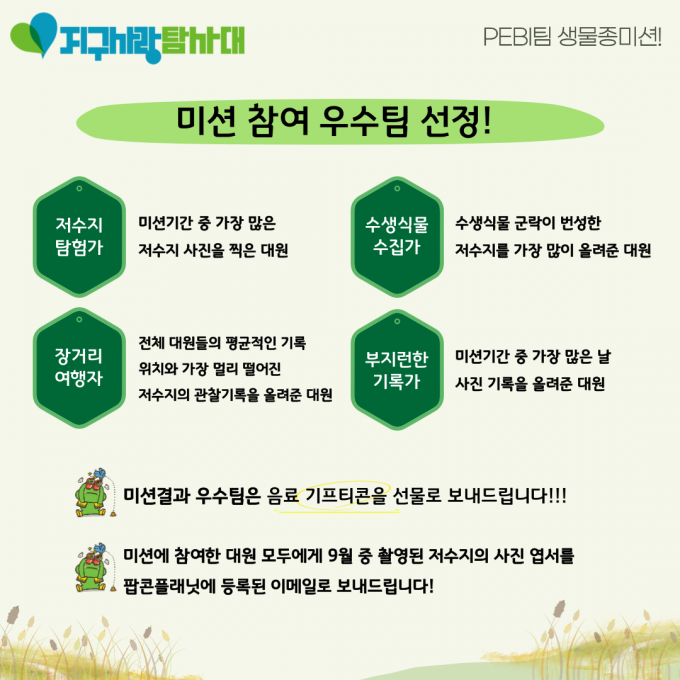 지구사랑탐사대

PEBI팀 생물종미션!

미션 참여 우수팀 선정!

저수지 탐험가

미션기간 중 가장 많은 저수지 사진을 찍은 대원

수생식물 수집가

수생식물 군락이 번성한 저수지를 가장 많이 올려준 대원

장거리 여행자

전체 대원들의 평균적인 기록 위치와 가장 멀리 떨어진 저수지의 관찰기록을 올려준 대원

부지런한 기록가

미션기간 중 가장 많은 날 사진 기록을 올려준 대원

미션결과 우수팀은 음료 기프티콘을 선물로 보내드립니다!!!

미션에 참여한 대원 모두에게 9월 중 촬영된 저수지의 사진 엽서를 팝콘플래닛에 등록된 이메일로 보내드립니다!